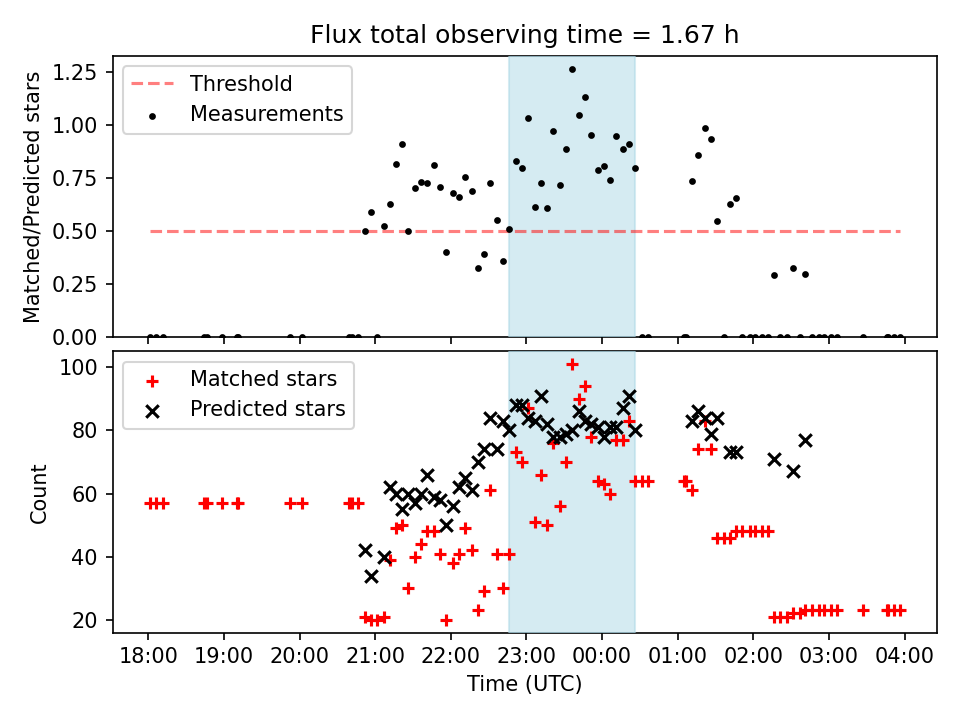 Flux total observing time = 1.67 h

Threshold
Measurements

Matched/Predicted stars

1.25
1.00
0.75
0.50
0.25
0.00

Matched stars
Predicted stars

Count

100
80
60
40
20

18:00 19:00 20:00 21:00 22:00 23:00 00:00 01:00 02:00 03:00 04:00

Time (UTC)